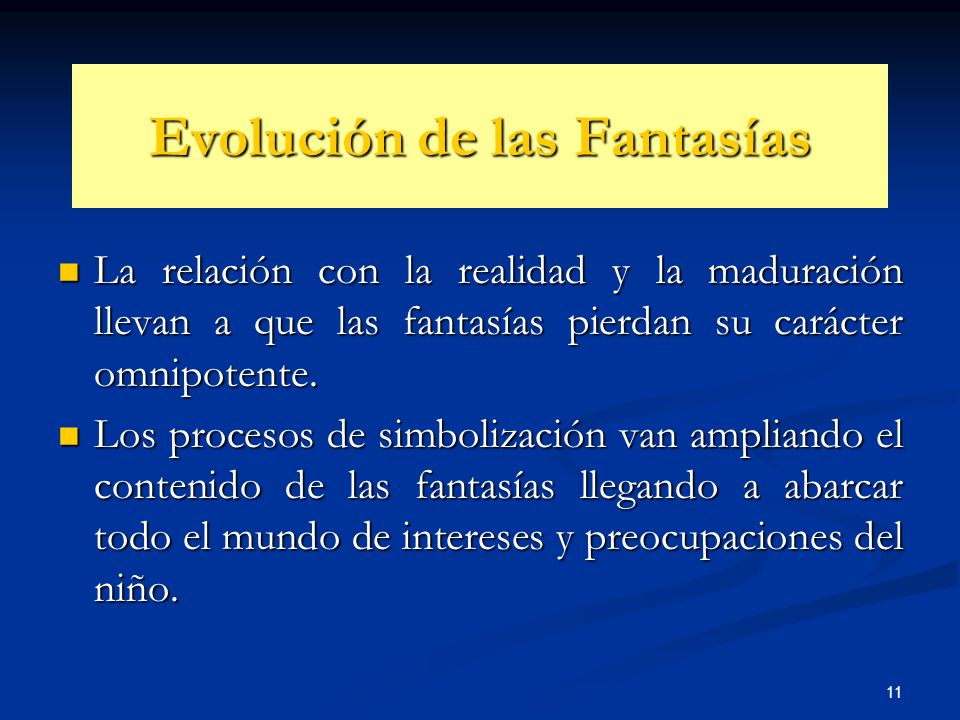 Evolución de las Fantasías

La relación con la realidad y la maduración llevan a que las fantasías pierdan su carácter omnipotente.

Los procesos de simbolización van ampliando el contenido de las fantasías llegando a abarcar todo el mundo de intereses y preocupaciones del niño.

11